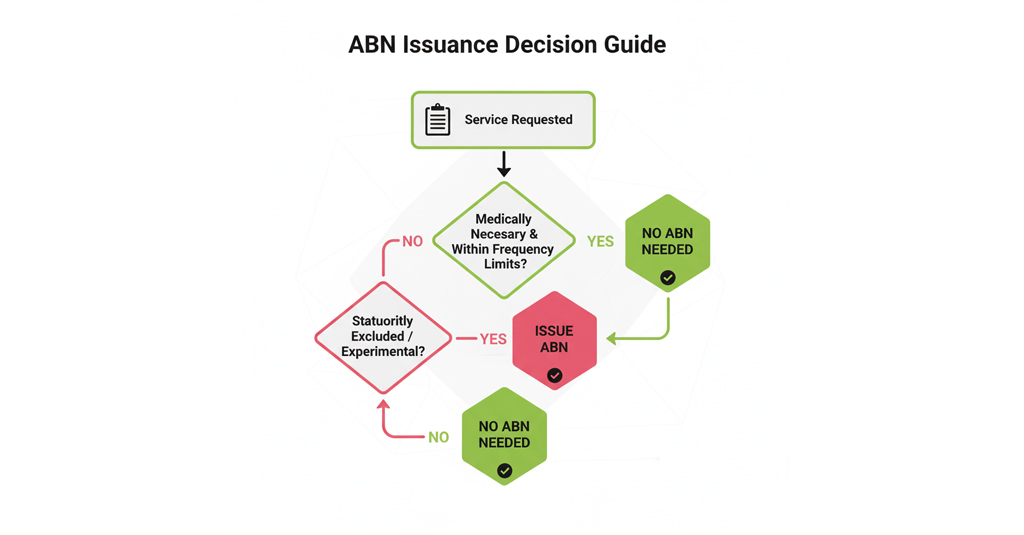 ABN Issuance Decision Guide

Service Requested

Medically Necesary & Within Frequency Limits?

NO

YES

NO ABN NEEDED

Statuoritly Excluded / Experimental?

YES

ISSUE ABN

NO

NO ABN NEEDED